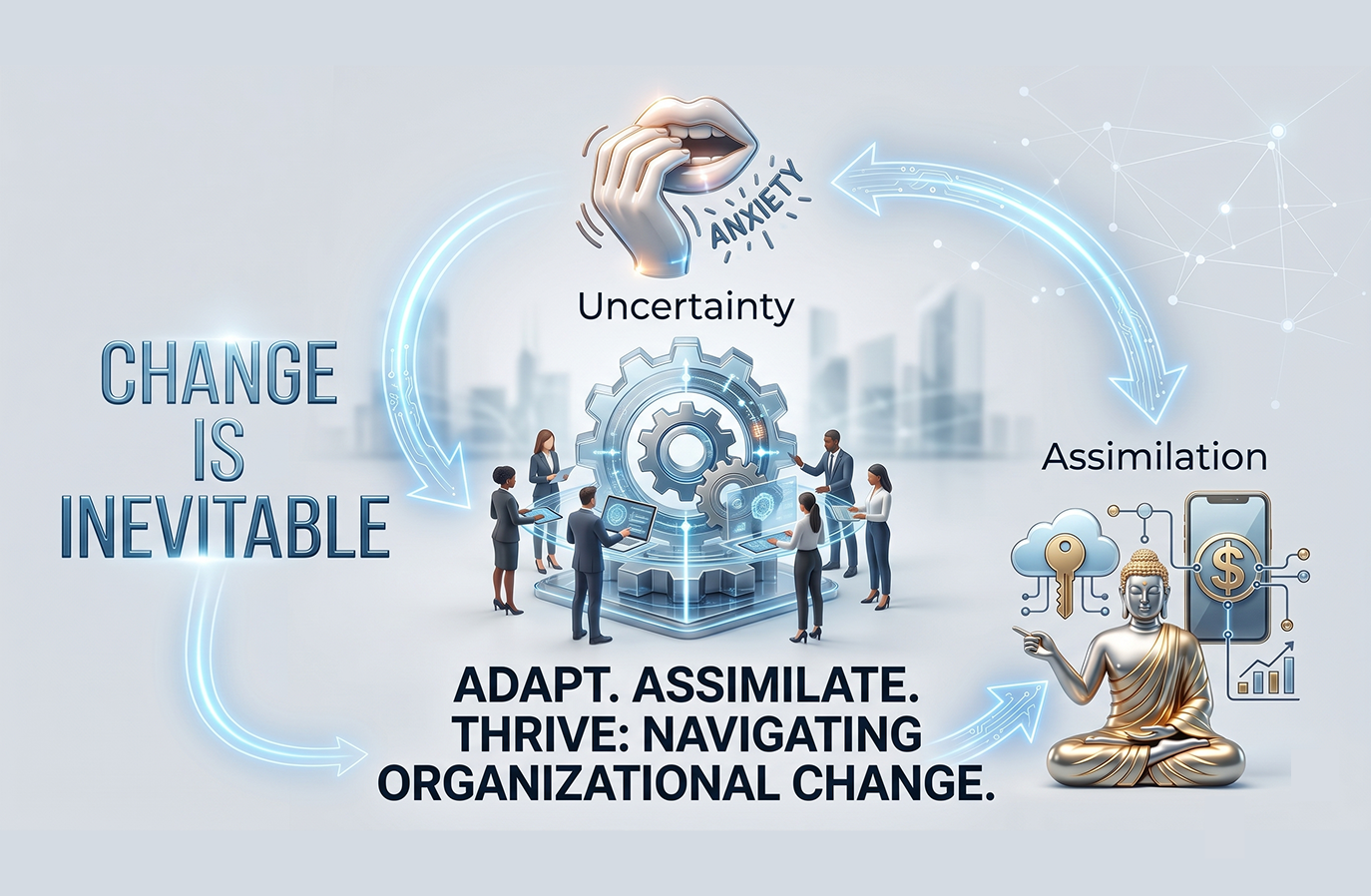 ANXIETY

Uncertainty

CHANGE
IS
INEVITABLE

Assimilation

ADAPT. ASSIMILATE.
THRIVE: NAVIGATING
ORGANIZATIONAL CHANGE.